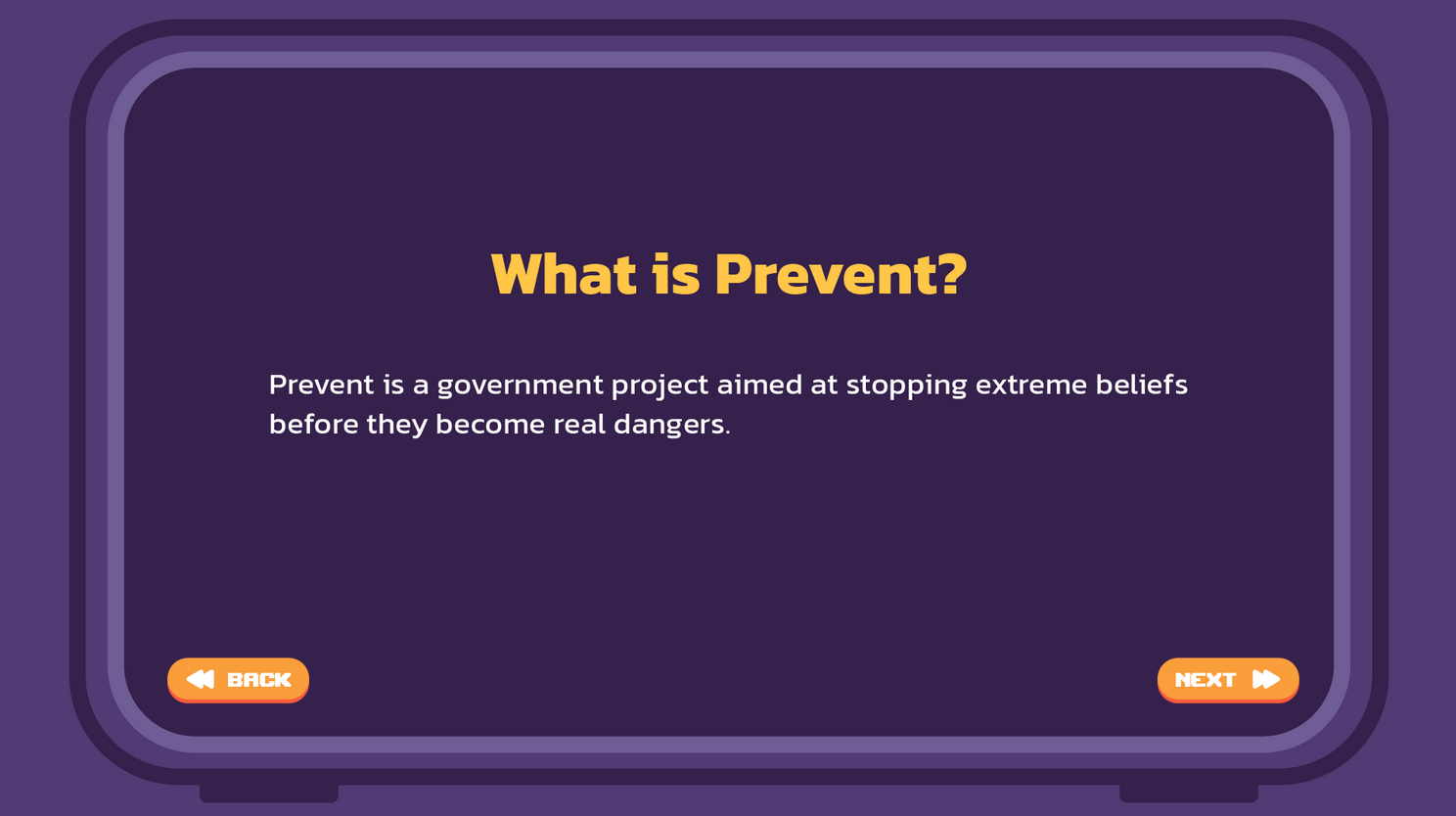 What is Prevent?

Prevent is a government project aimed at stopping extreme beliefs before they become real dangers.

BACK

NEXT